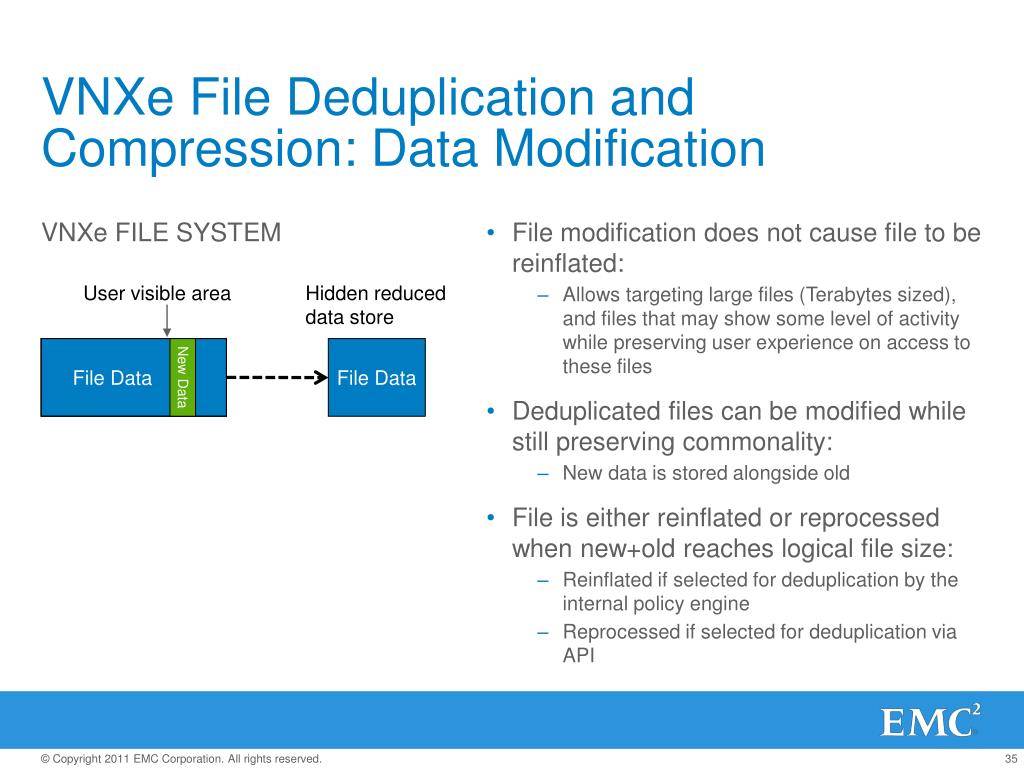 VNXe File Deduplication and Compression: Data Modification

VNXe FILE SYSTEM

User visible area

Hidden reduced data store

File Data

New Data

File Data

• File modification does not cause file to be reinflated:
– Allows targeting large files (Terabytes sized), and files that may show some level of activity while preserving user experience on access to these files

• Deduplicated files can be modified while still preserving commonality:
– New data is stored alongside old

• File is either reinflated or reprocessed when new+old reaches logical file size:
– Reinflated if selected for deduplication by the internal policy engine
– Reprocessed if selected for deduplication via API

EMC$^2$

© Copyright 2011 EMC Corporation. All rights reserved.

35